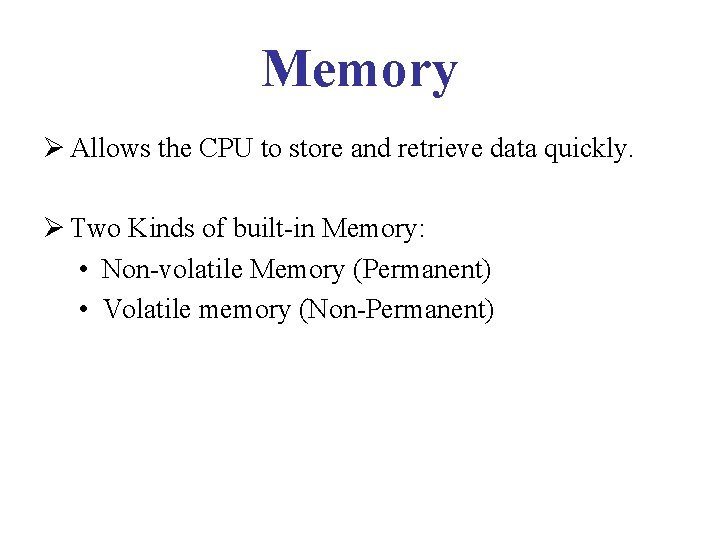 Memory

➢ Allows the CPU to store and retrieve data quickly.

➢ Two Kinds of built-in Memory:

• Non-volatile Memory (Permanent)

• Volatile memory (Non-Permanent)